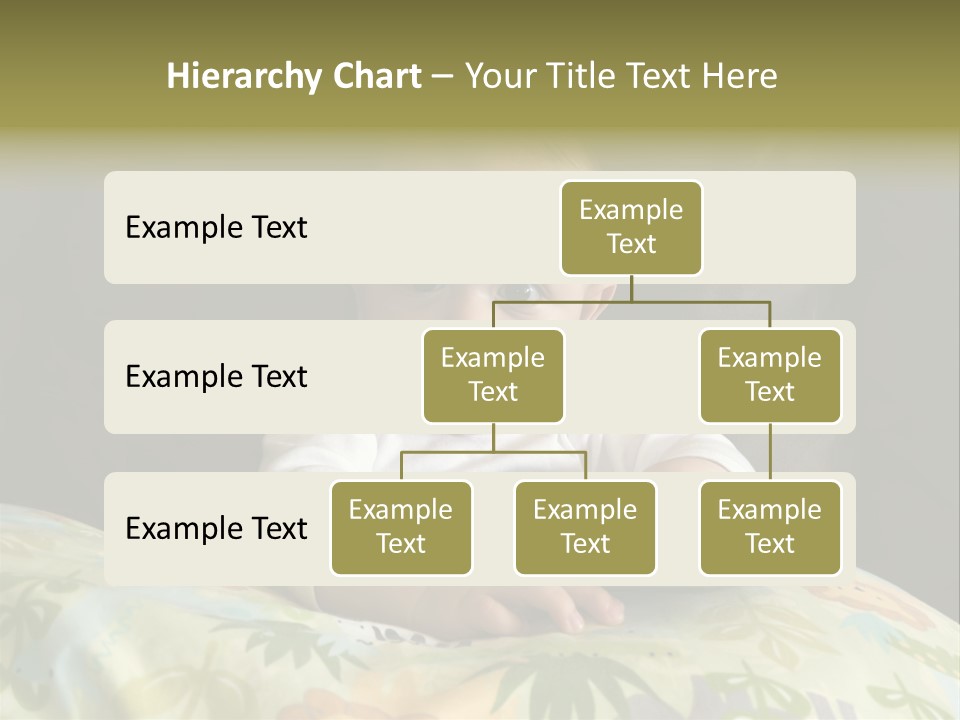 Hierarchy Chart – Your Title Text Here

Example Text

Example Text

Example Text

Example Text

Example Text

Example Text

Example Text

Example Text

Example Text